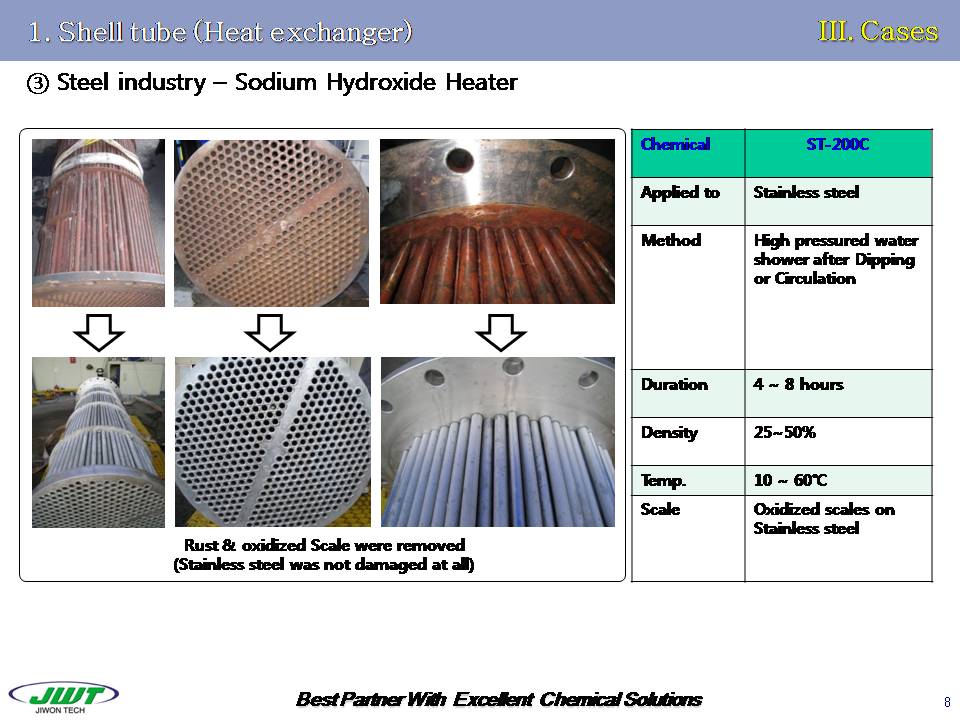 1. Shell tube (Heat exchanger)

III. Cases

③ Steel industry – Sodium Hydroxide Heater

Rust & oxidized Scale were removed
(Stainless steel was not damaged at all)

| Chemical | ST-200C |
|---|---|
| Applied to | Stainless steel |
| Method | High pressured water shower after Dipping or Circulation |
| Duration | 4 ~ 8 hours |
| Density | 25~50% |
| Temp. | 10 ~ 60℃ |
| Scale | Oxidized scales on Stainless steel |

JWT
JIWON TECH

Best Partner With Excellent Chemical Solutions

8